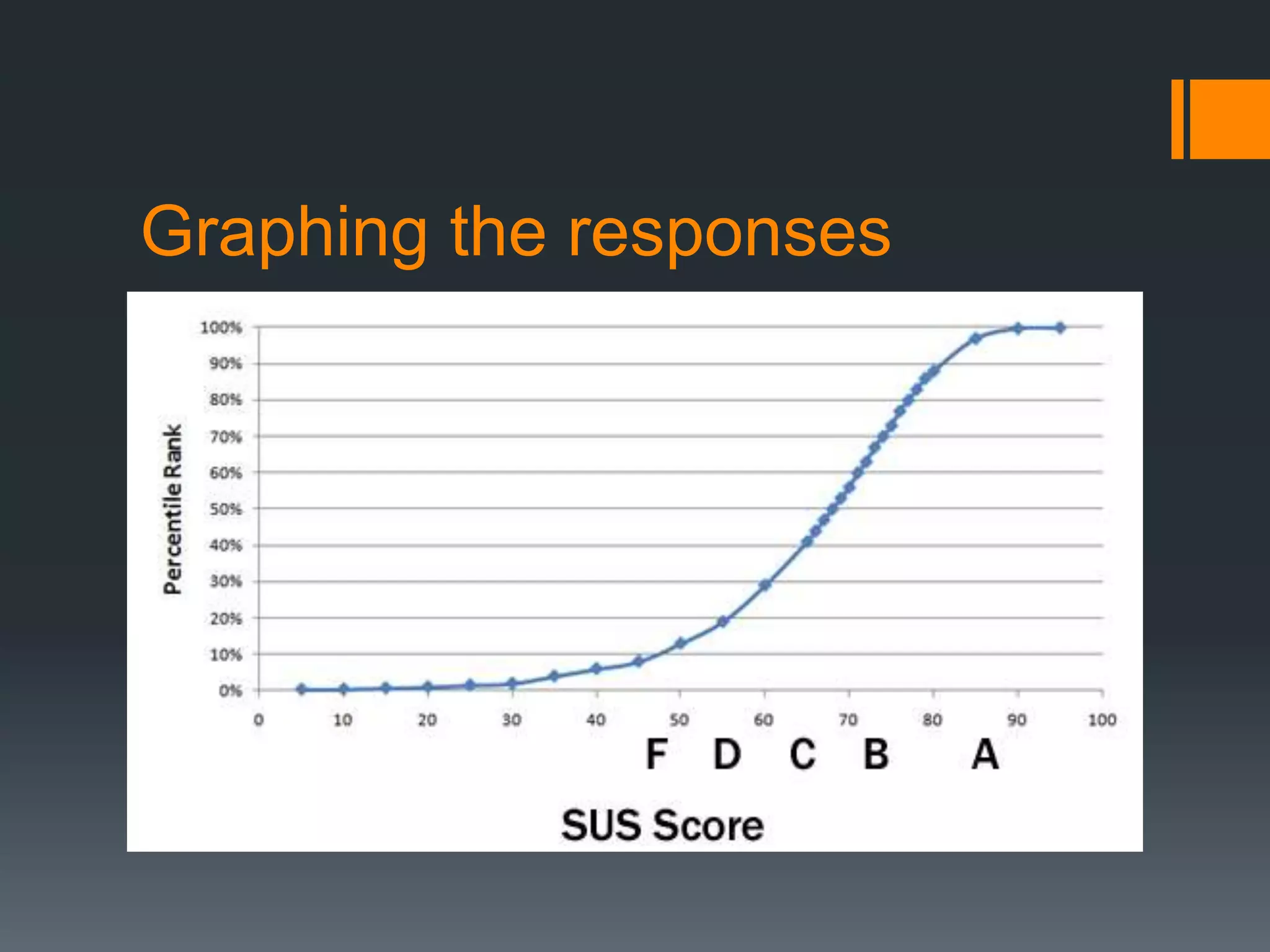 Graphing the responses

Percentile Rank

100%
90%
80%
70%
60%
50%
40%
30%
20%
10%
0%

0 10 20 30 40 50 60 70 80 90 100

F D C B A

SUS Score